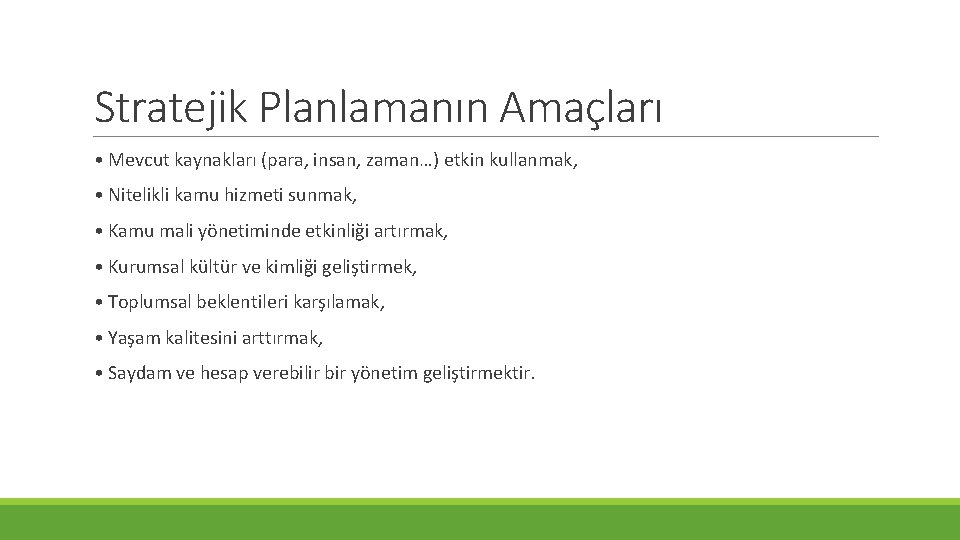 Stratejik Planlamanın Amaçları

• Mevcut kaynakları (para, insan, zaman…) etkin kullanmak,

• Nitelikli kamu hizmeti sunmak,

• Kamu mali yönetiminde etkinliği artırmak,

• Kurumsal kültür ve kimliği geliştirmek,

• Toplumsal beklentileri karşılamak,

• Yaşam kalitesini arttırmak,

• Saydam ve hesap verebilir bir yönetim geliştirmektir.